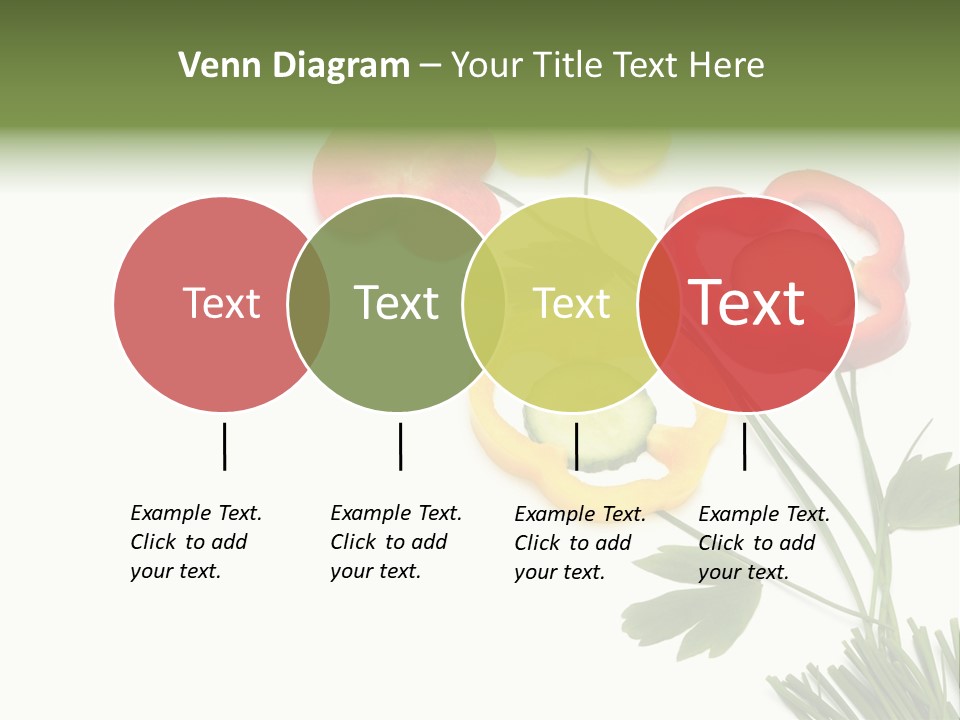 Venn Diagram – Your Title Text Here

Text

Text

Text

Text

Example Text. Click to add your text.

Example Text. Click to add your text.

Example Text. Click to add your text.

Example Text. Click to add your text.